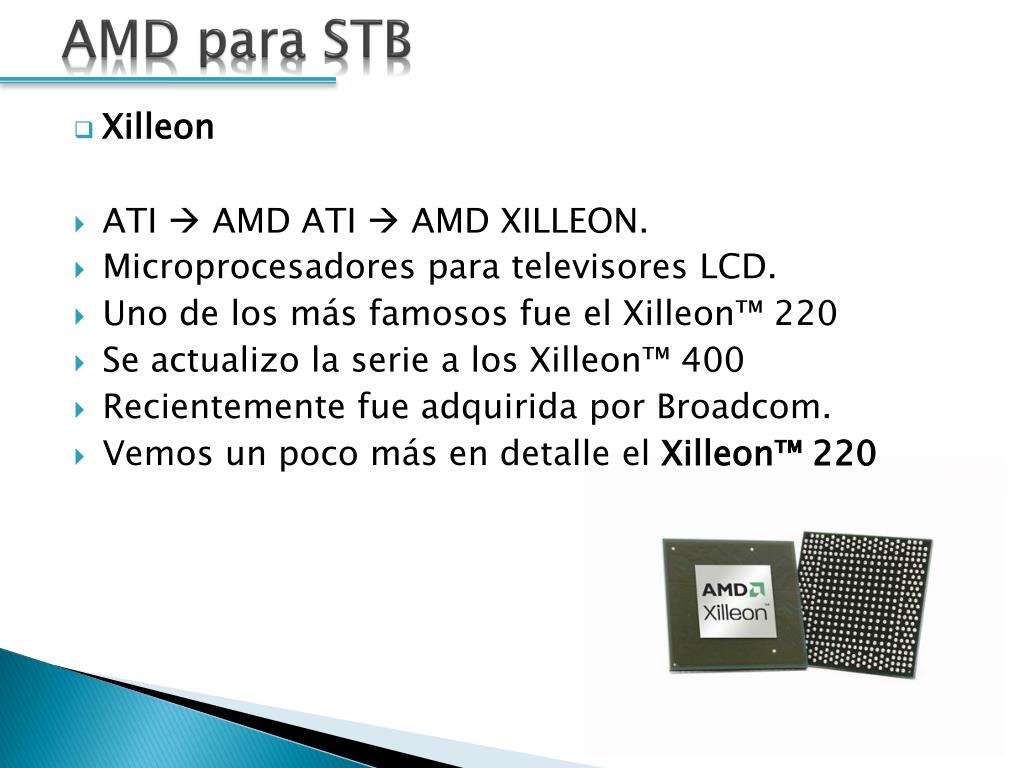 AMD para STB

Xilleon

ATI → AMD ATI → AMD XILLEON.
Microprocesadores para televisores LCD.
Uno de los más famosos fue el Xilleon™ 220
Se actualizo la serie a los Xilleon™ 400
Recientemente fue adquirida por Broadcom.
Vemos un poco más en detalle el Xilleon™ 220

AMD
Xilleon